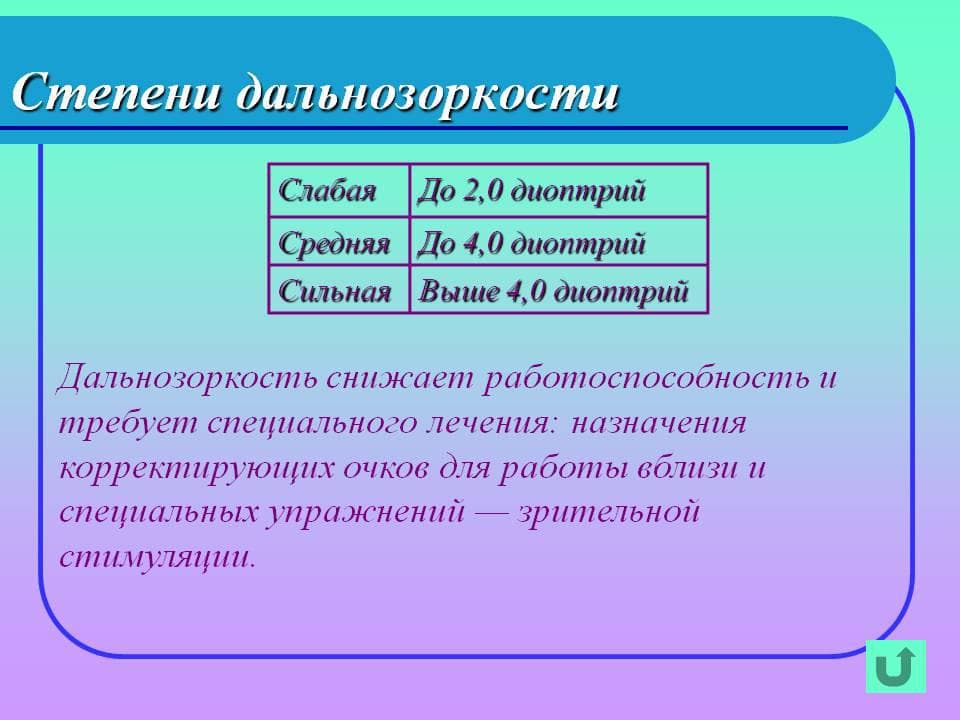 Степени дальнозоркости

| Слабая | До 2,0 диоптрий |
|---|---|
| Средняя | До 4,0 диоптрий |
| Сильная | Выше 4,0 диоптрий |

Дальнозоркость снижает работоспособность и требует специального лечения: назначения корректирующих очков для работы вблизи и специальных упражнений — зрительной стимуляции.